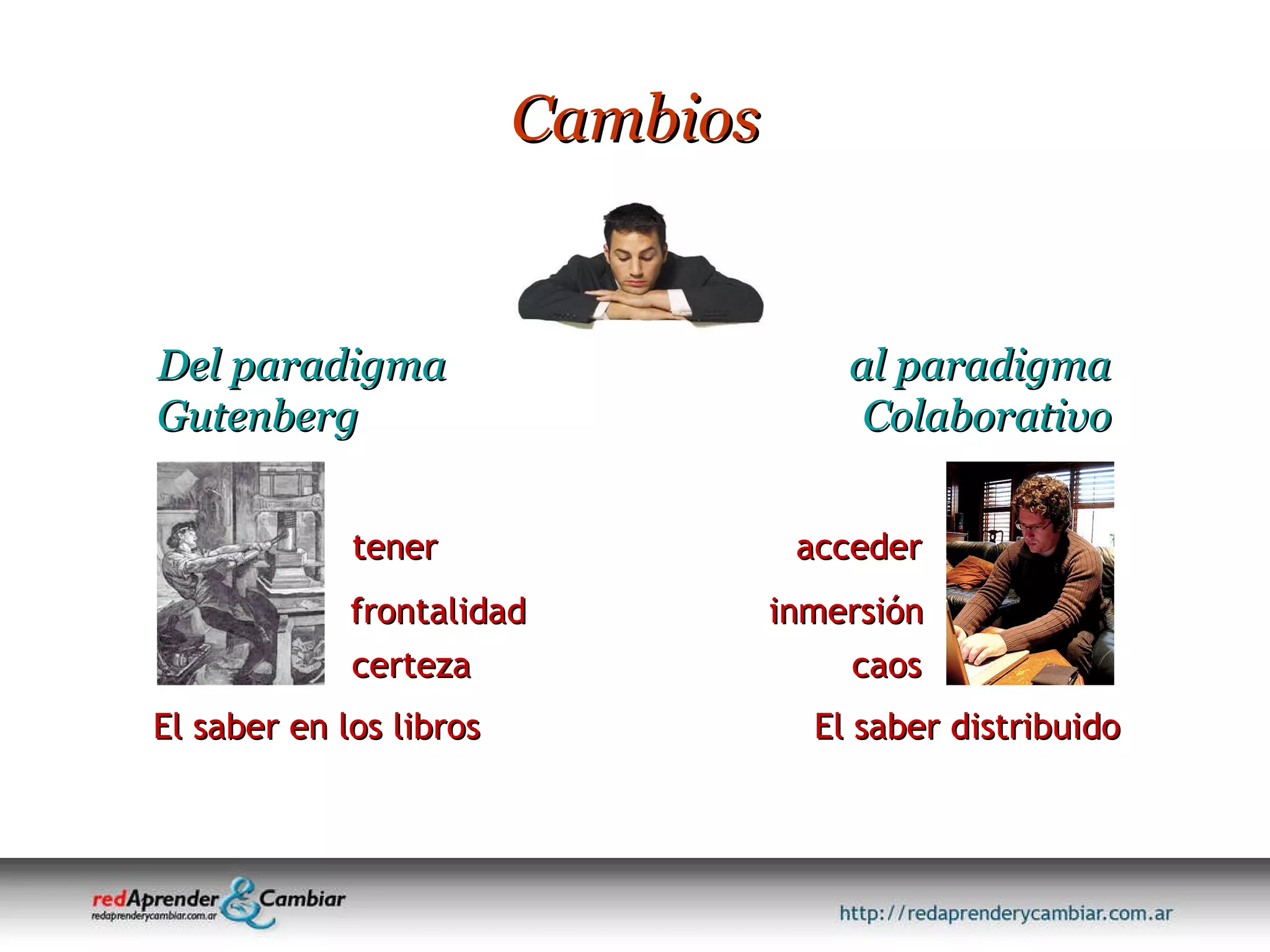 Cambios

Del paradigma Gutenberg

tener

frontalidad

certeza

El saber en los libros

al paradigma Colaborativo

acceder

inmersión

caos

El saber distribuido

redAprender & Cambiar
redaprenderycambiar.com.ar

http://redaprenderycambiar.com.ar